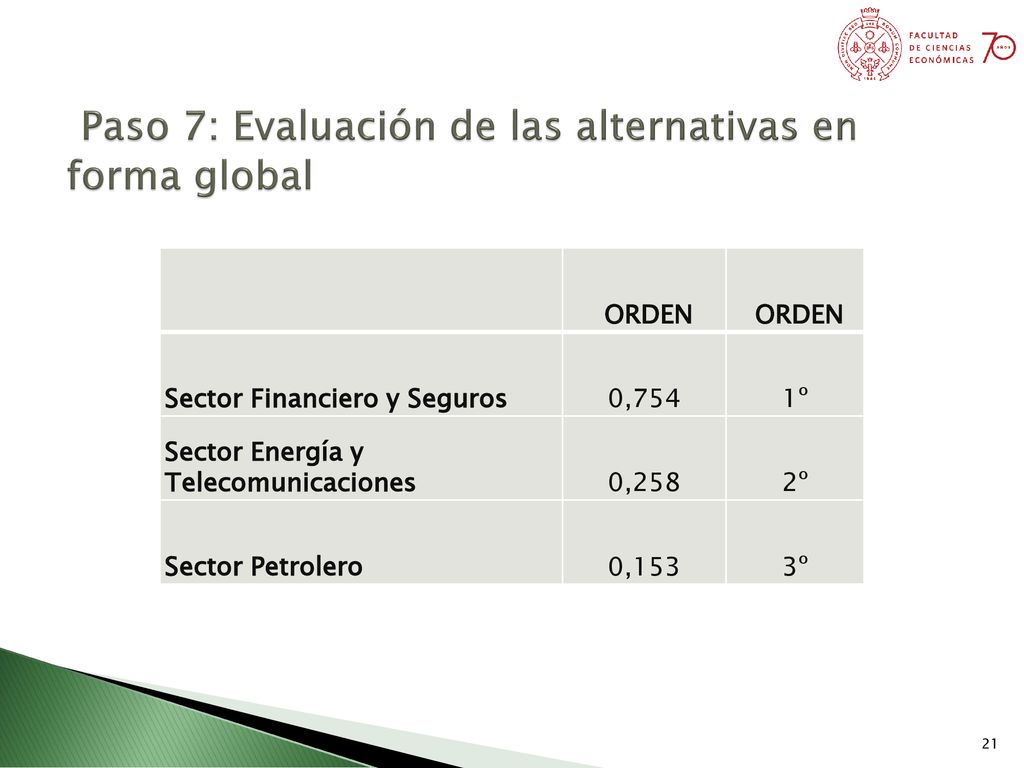 FACULTAD DE CIENCIAS ECONÓMICAS

70 AÑOS

Paso 7: Evaluación de las alternativas en forma global

| | ORDEN | ORDEN |
|---|---|---|
| Sector Financiero y Seguros | 0,754 | 1º |
| Sector Energía y Telecomunicaciones | 0,258 | 2º |
| Sector Petrolero | 0,153 | 3º |

21